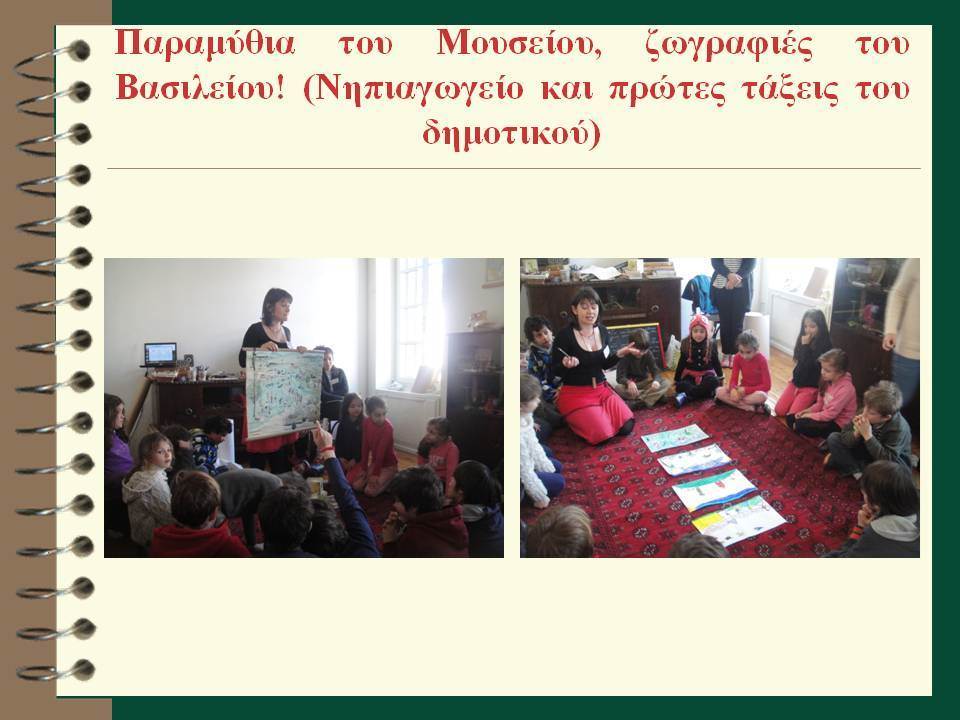 Παραμύθια του Μουσείου, ζωγραφιές του Βασιλείου! (Νηπιαγωγείο και πρώτες τάξεις του δημοτικού)